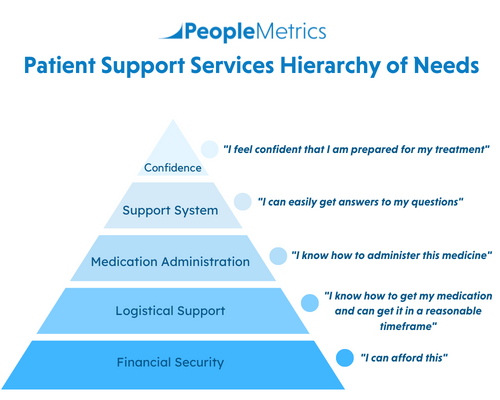 PeopleMetrics

Patient Support Services Hierarchy of Needs

Confidence
"I feel confident that I am prepared for my treatment"

Support System
"I can easily get answers to my questions"

Medication Administration
"I know how to administer this medicine"

Logistical Support
"I know how to get my medication and can get it in a reasonable timeframe"

Financial Security
"I can afford this"